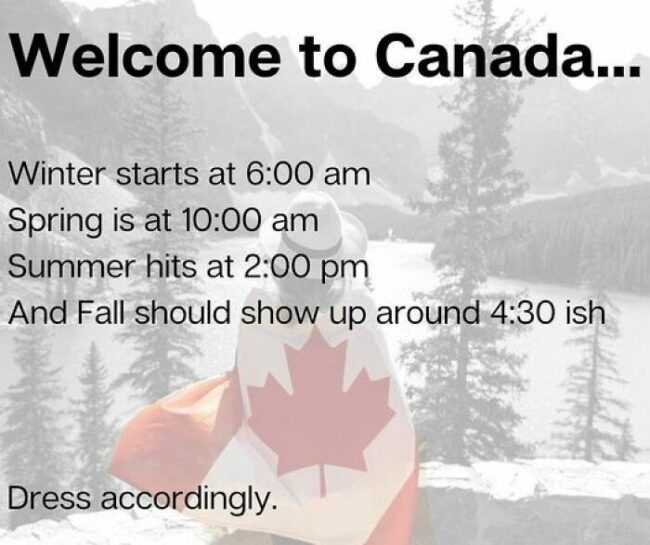 Welcome to Canada...

Winter starts at 6:00 am
Spring is at 10:00 am
Summer hits at 2:00 pm
And Fall should show up around 4:30 ish

Dress accordingly.